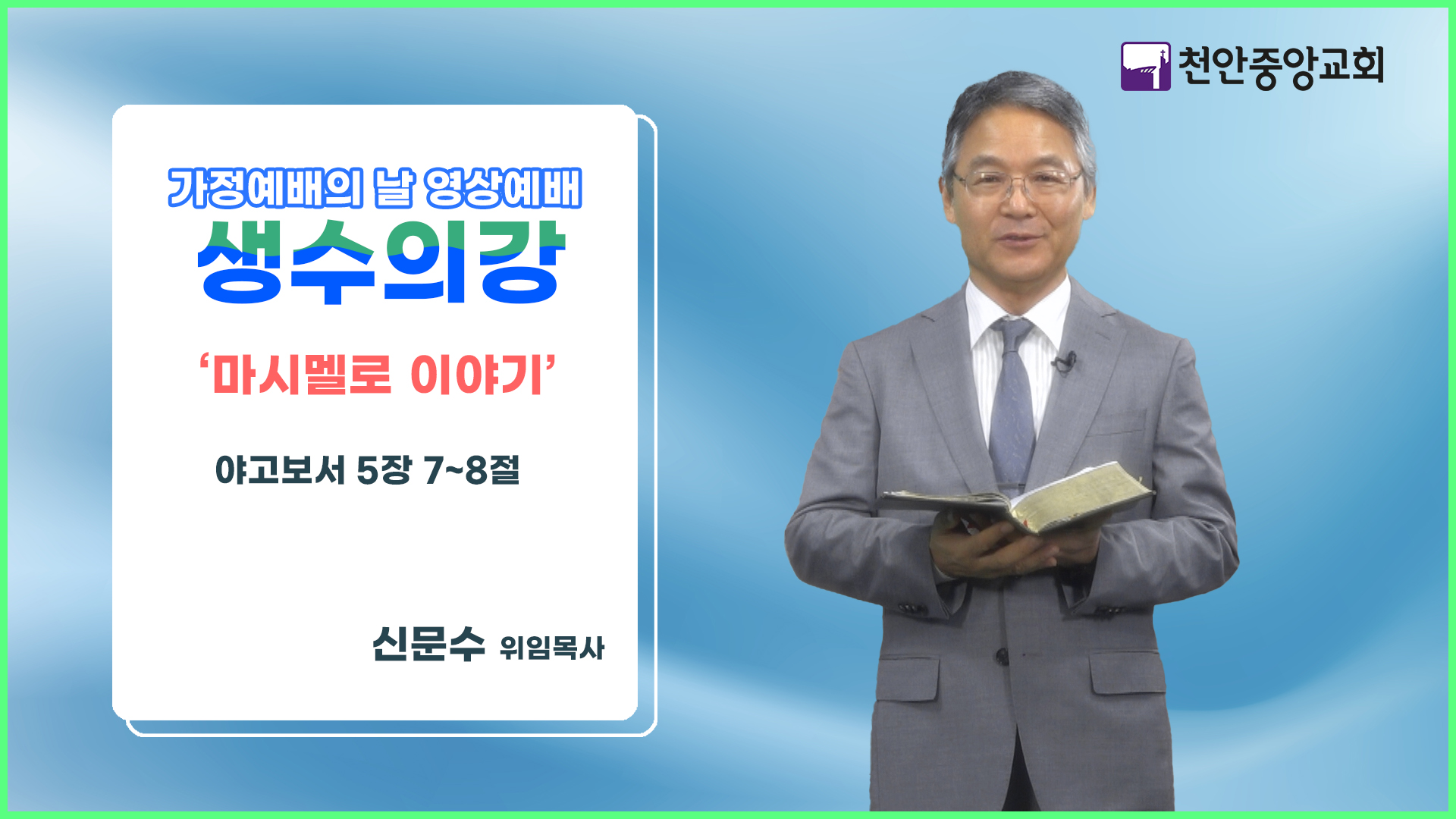 천안중앙교회

가정예배의 날 영상예배

생수의강

‘마시멜로 이야기’

야고보서 5장 7~8절

신문수 위임목사